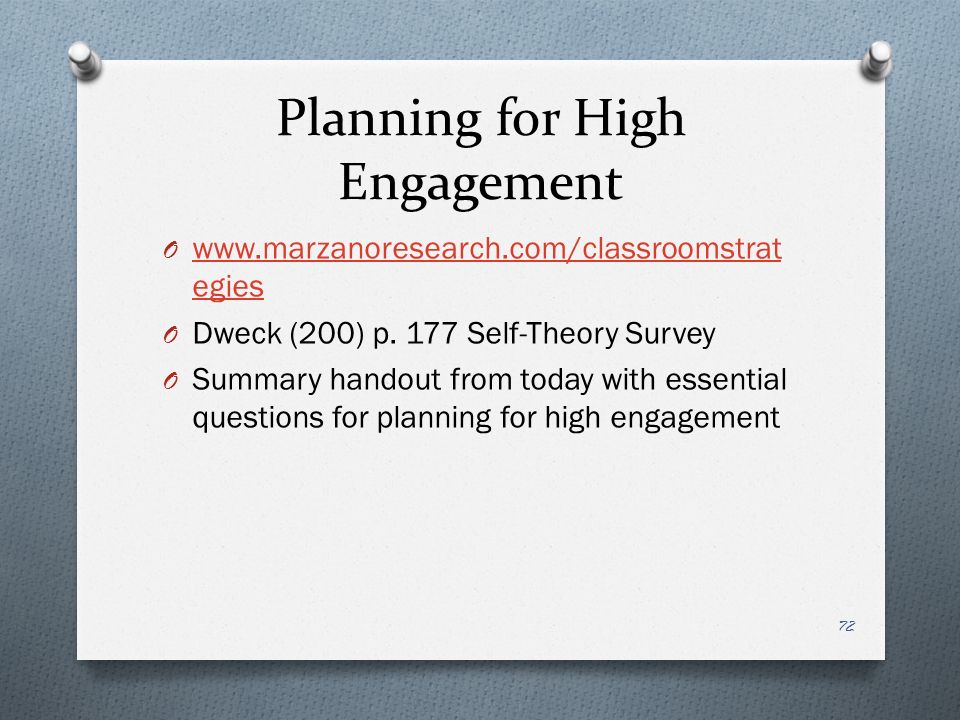 Planning for High Engagement

O www.marzanoresearch.com/classroomstrategies

O Dweck (200) p. 177 Self-Theory Survey

O Summary handout from today with essential questions for planning for high engagement

72